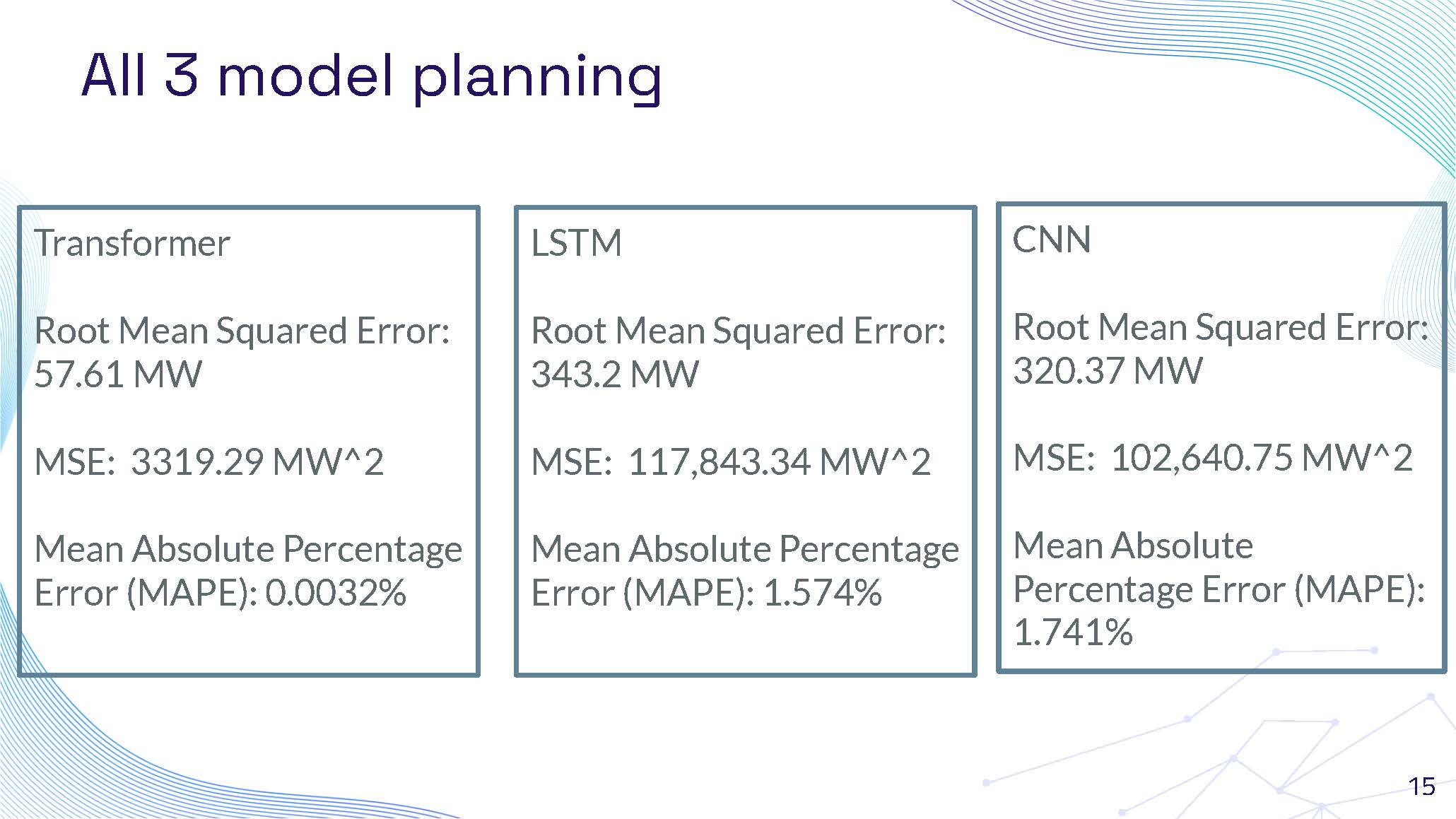 All 3 model planning

Transformer

Root Mean Squared Error: 57.61 MW

MSE: 3319.29 MW^2

Mean Absolute Percentage Error (MAPE): 0.0032%

LSTM

Root Mean Squared Error: 343.2 MW

MSE: 117,843.34 MW^2

Mean Absolute Percentage Error (MAPE): 1.574%

CNN

Root Mean Squared Error: 320.37 MW

MSE: 102,640.75 MW^2

Mean Absolute Percentage Error (MAPE): 1.741%

15